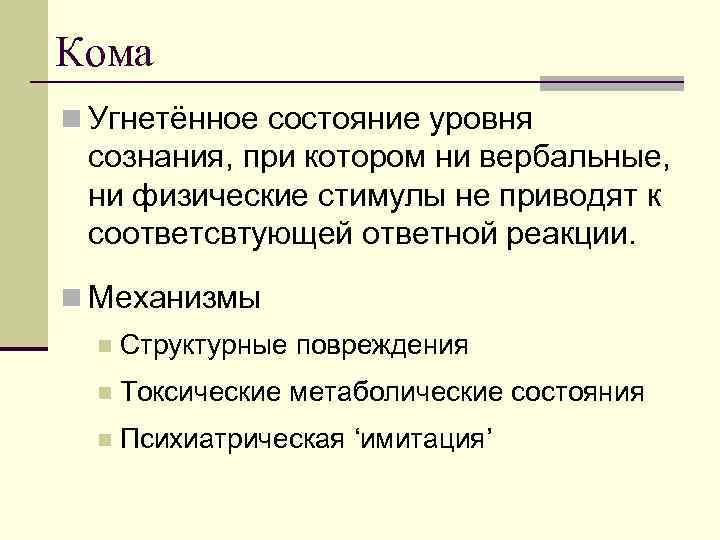 Кома

Угнетённое состояние уровня сознания, при котором ни вербальные, ни физические стимулы не приводят к соответсвтующей ответной реакции.

Механизмы

Структурные повреждения

Токсические метаболические состояния

Психиатрическая ‘имитация’